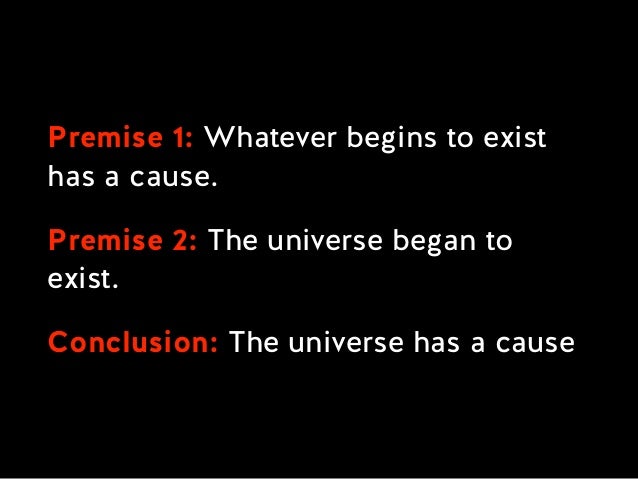 Premise 1: Whatever begins to exist has a cause.

Premise 2: The universe began to exist.

Conclusion: The universe has a cause